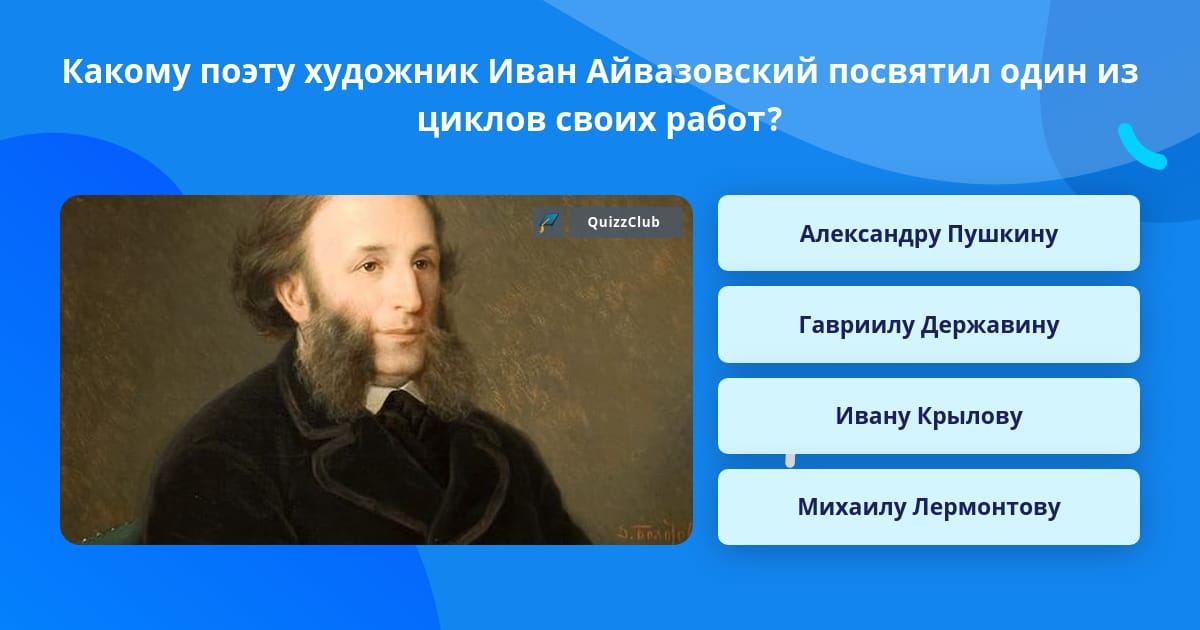 Какому поэту художник Иван Айвазовский посвятил один из циклов своих работ?

QuizzClub

Александру Пушкину

Гавриилу Державину

Ивану Крылову

Михаилу Лермонтову